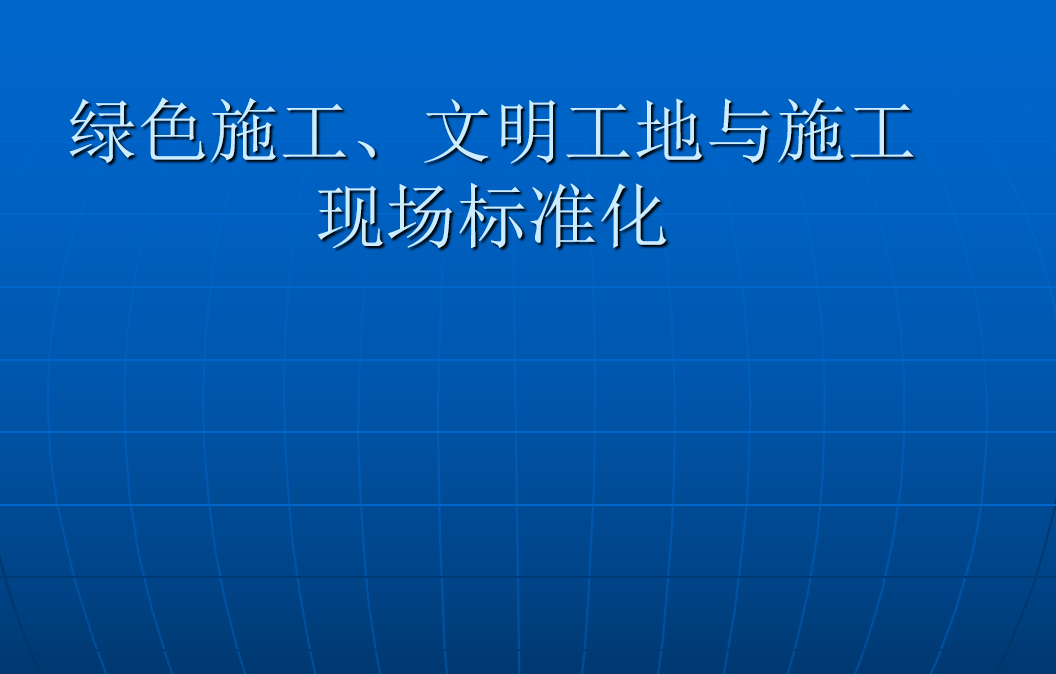 绿色施工、文明工地与施工现场标准化